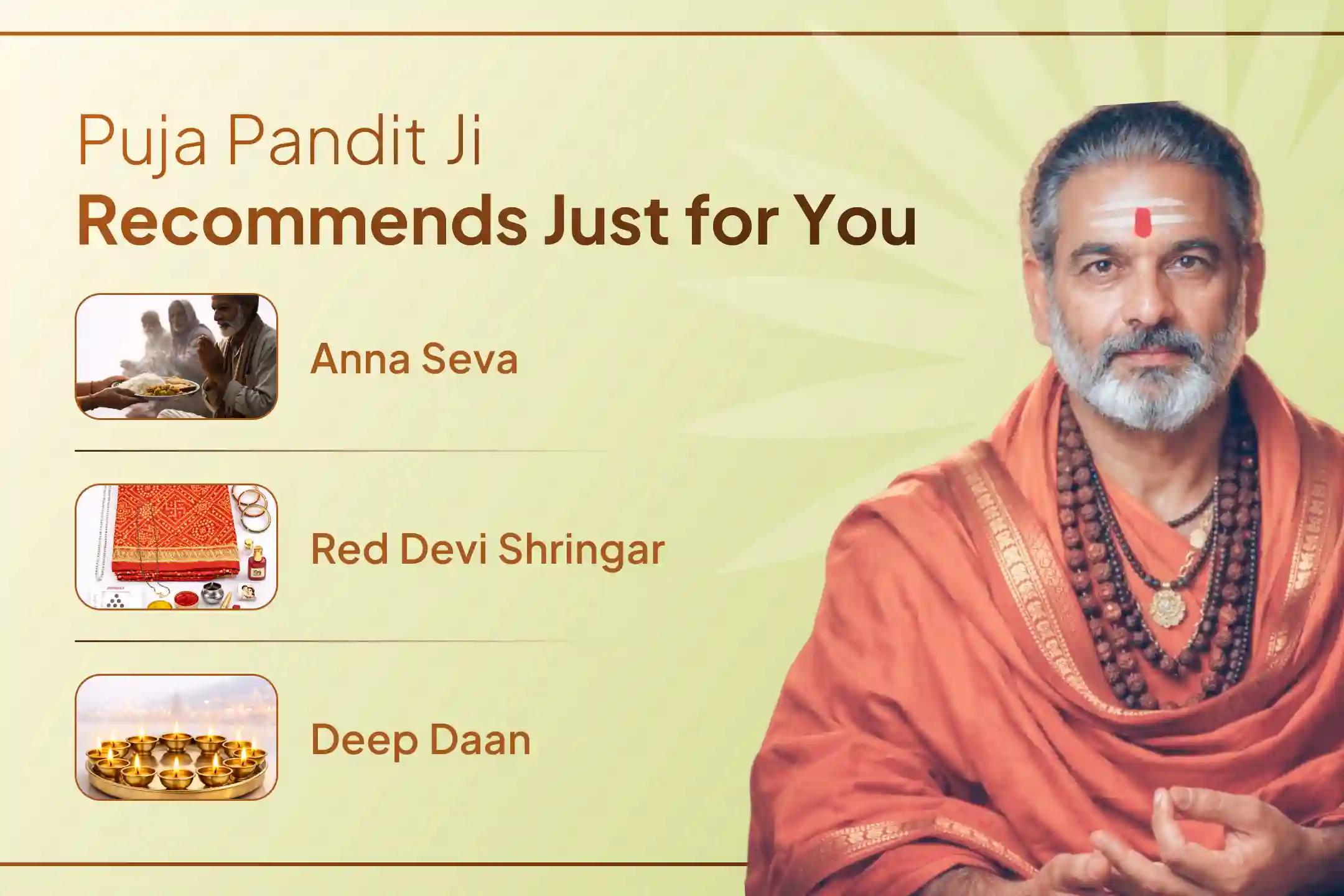 Puja Pandit Ji
Recommends Just for You

Anna Seva

Red Devi Shringar

Deep Daan